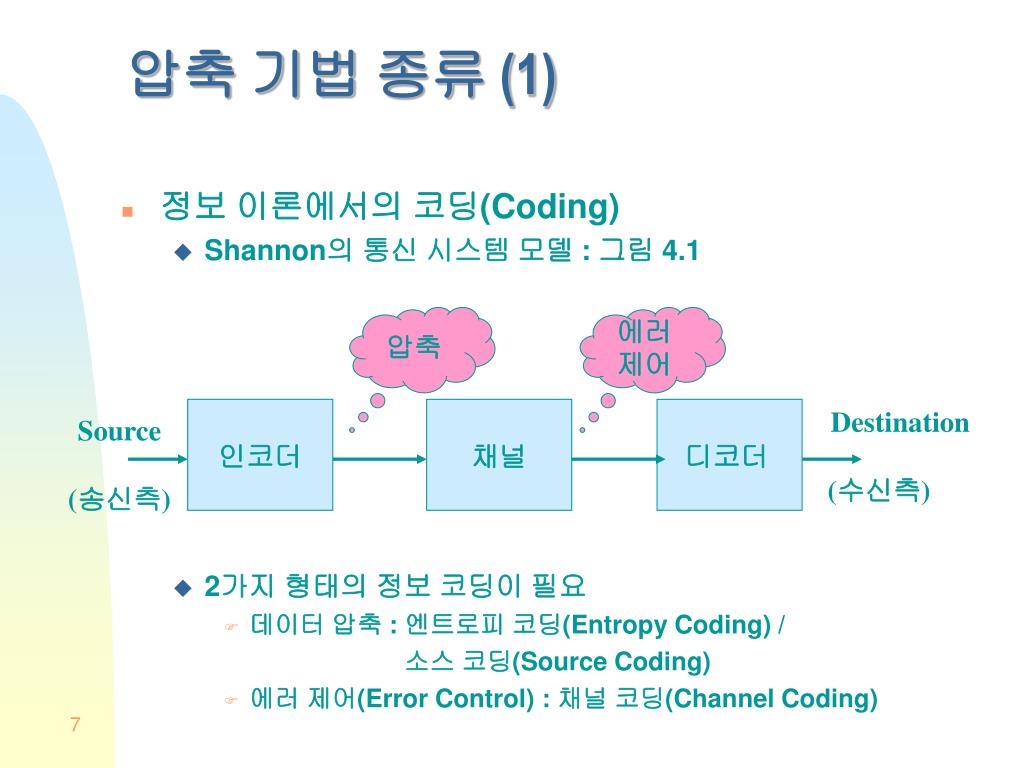 압축 기법 종류 (1)

정보 이론에서의 코딩(Coding)

Shannon의 통신 시스템 모델 : 그림 4.1

압축

에러 제어

Source

(송신측)

인코더

채널

디코더

Destination

(수신측)

2가지 형태의 정보 코딩이 필요

데이터 압축 : 엔트로피 코딩(Entropy Coding) / 소스 코딩(Source Coding)

에러 제어(Error Control) : 채널 코딩(Channel Coding)

7